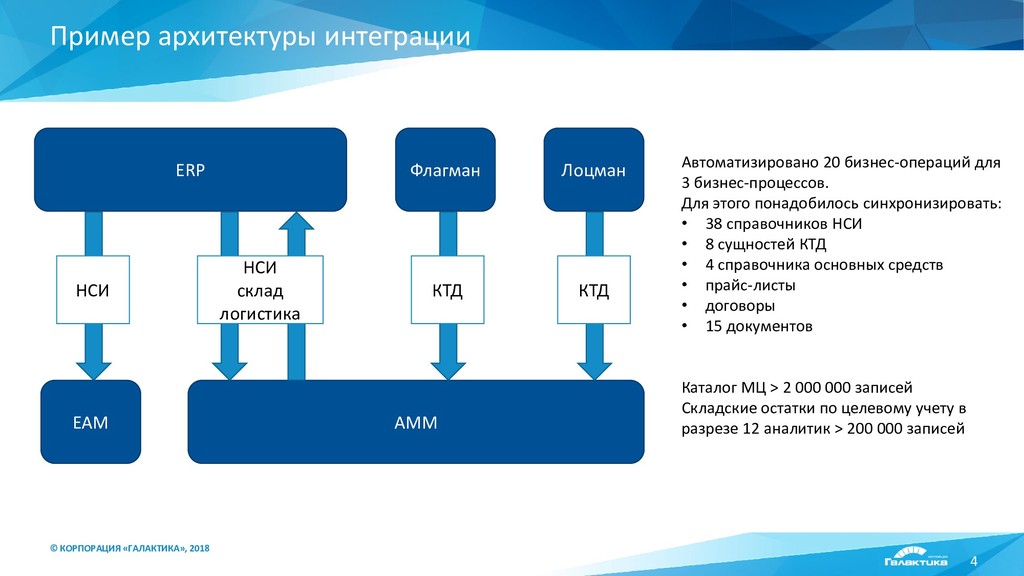 Пример архитектуры интеграции

ERP

Флагман

Лоцман

НСИ

НСИ
склад
логистика

КТД

КТД

EAM

AMM

Автоматизировано 20 бизнес-операций для 3 бизнес-процессов.
Для этого понадобилось синхронизировать:
• 38 справочников НСИ
• 8 сущностей КТД
• 4 справочника основных средств
• прайс-листы
• договоры
• 15 документов

Каталог МЦ > 2 000 000 записей
Складские остатки по целевому учету в разрезе 12 аналитик > 200 000 записей

© КОРПОРАЦИЯ «ГАЛАКТИКА», 2018

Галактика

4